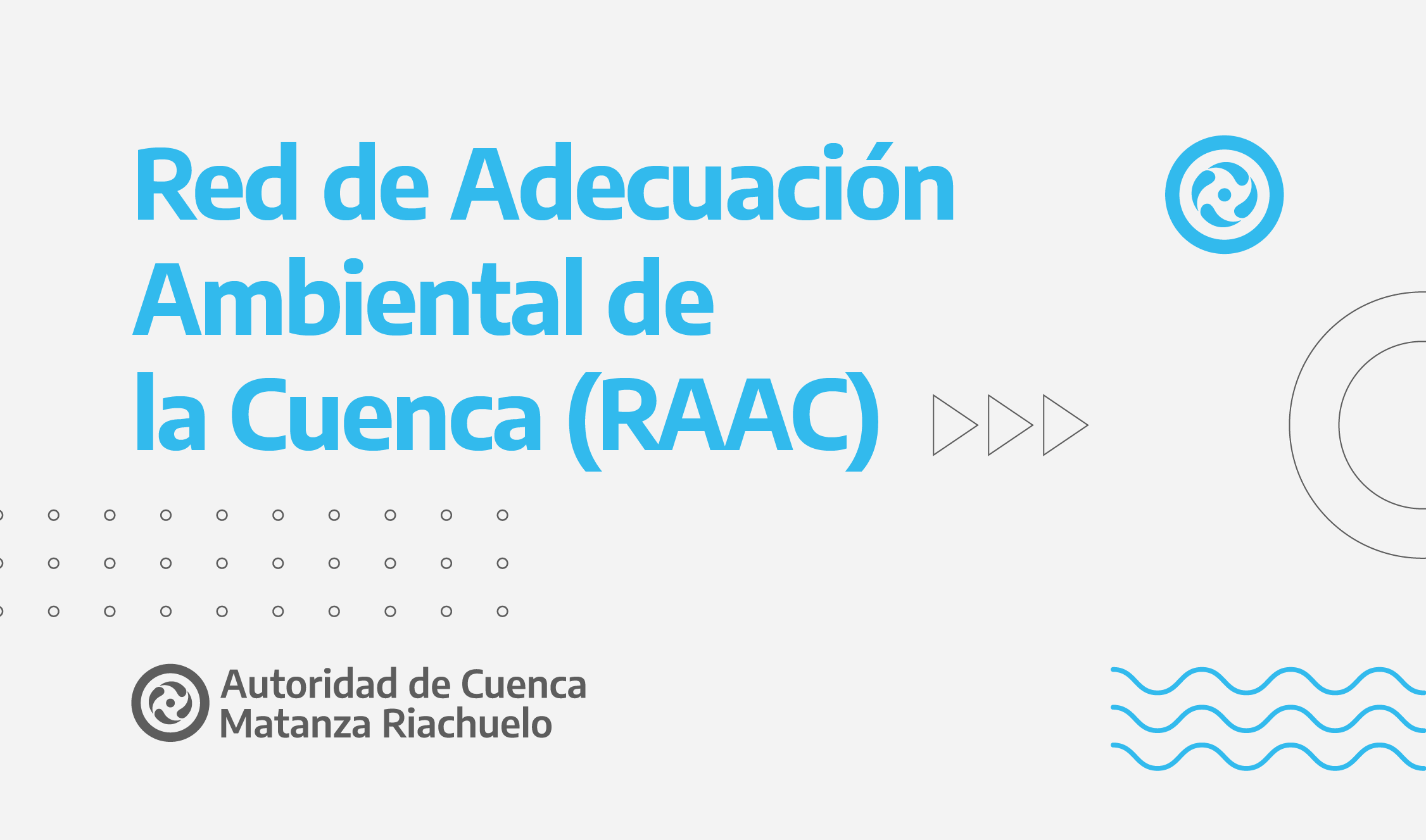 Red de Adecuación Ambiental de la Cuenca (RAAC)

Autoridad de Cuenca
Matanza Riachuelo